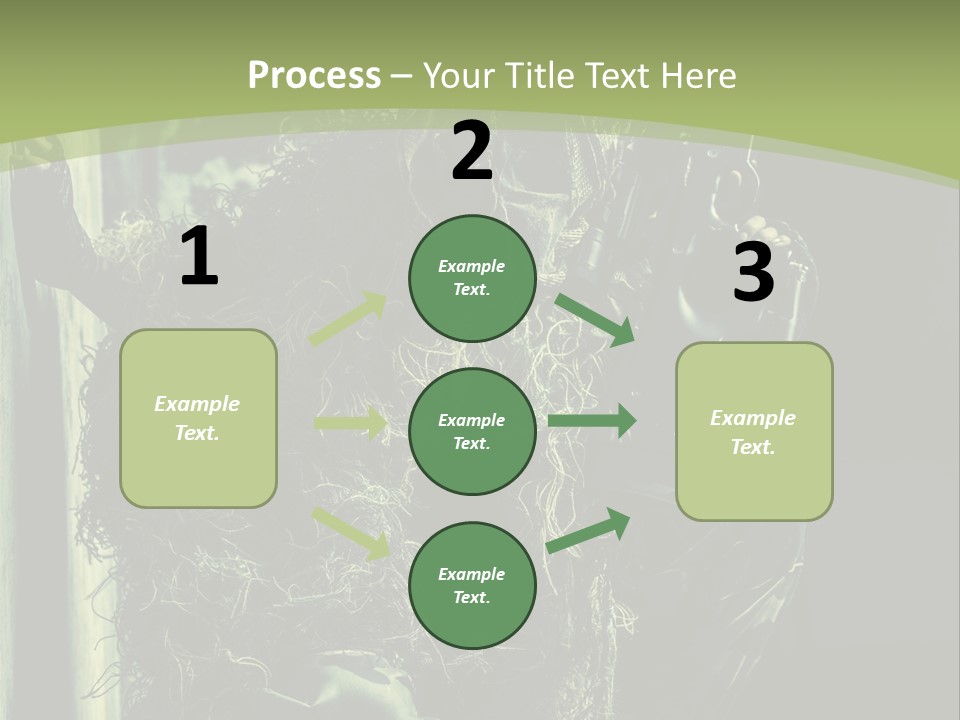 Process – Your Title Text Here

1

Example Text.

2

Example Text.

Example Text.

Example Text.

3

Example Text.